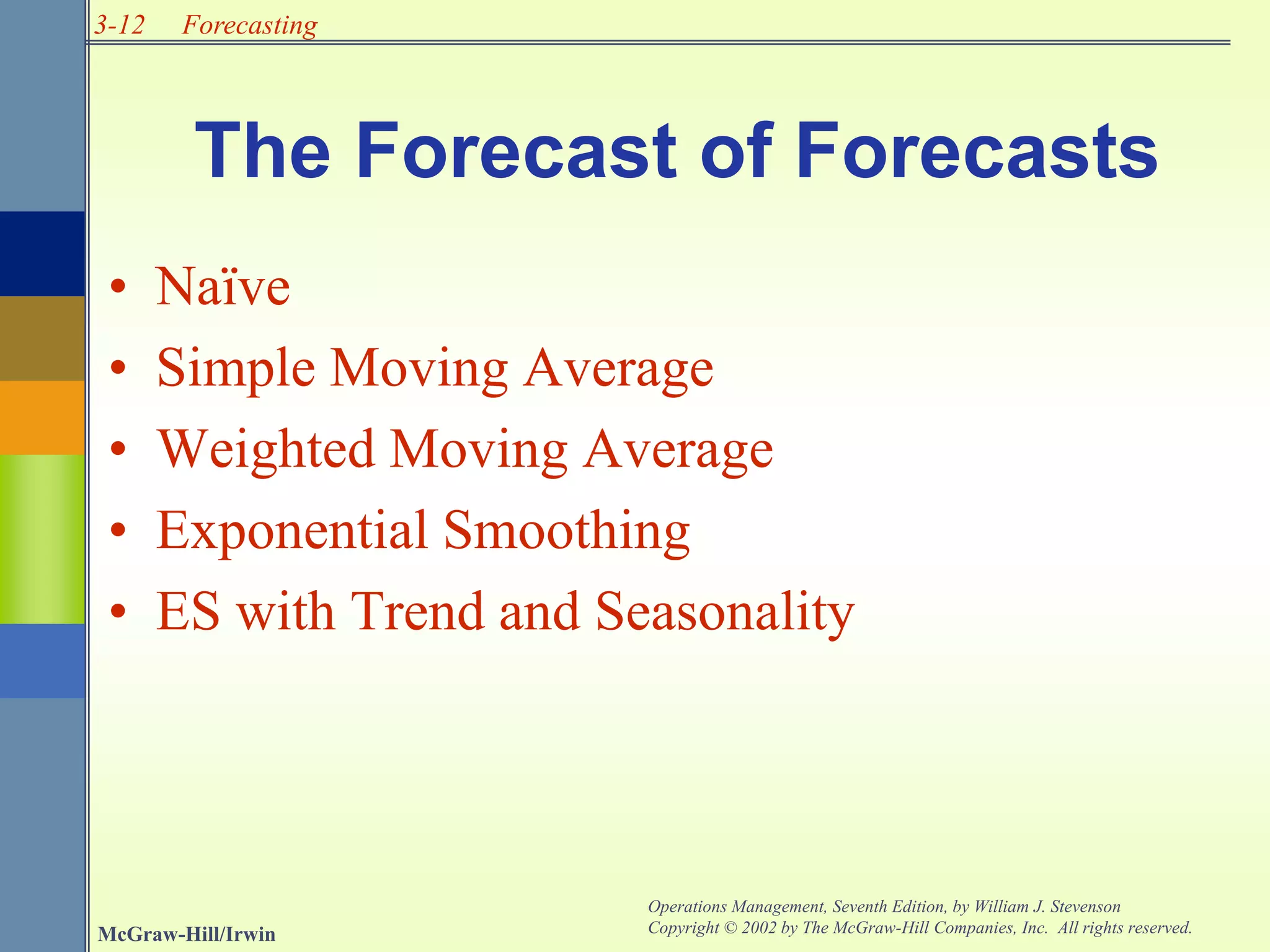 3-12 Forecasting

The Forecast of Forecasts

• Naïve
• Simple Moving Average
• Weighted Moving Average
• Exponential Smoothing
• ES with Trend and Seasonality

McGraw-Hill/Irwin

Operations Management, Seventh Edition, by William J. Stevenson
Copyright © 2002 by The McGraw-Hill Companies, Inc. All rights reserved.